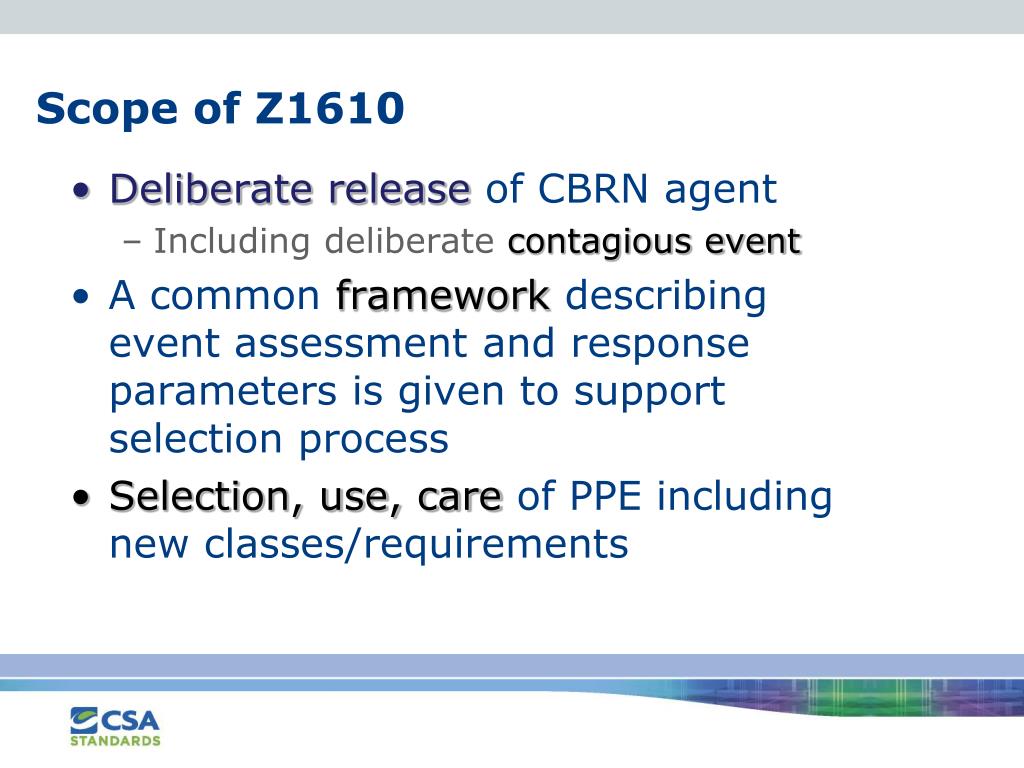 Scope of Z1610

• Deliberate release of CBRN agent
  – Including deliberate contagious event
• A common framework describing event assessment and response parameters is given to support selection process
• Selection, use, care of PPE including new classes/requirements

CSA
STANDARDS